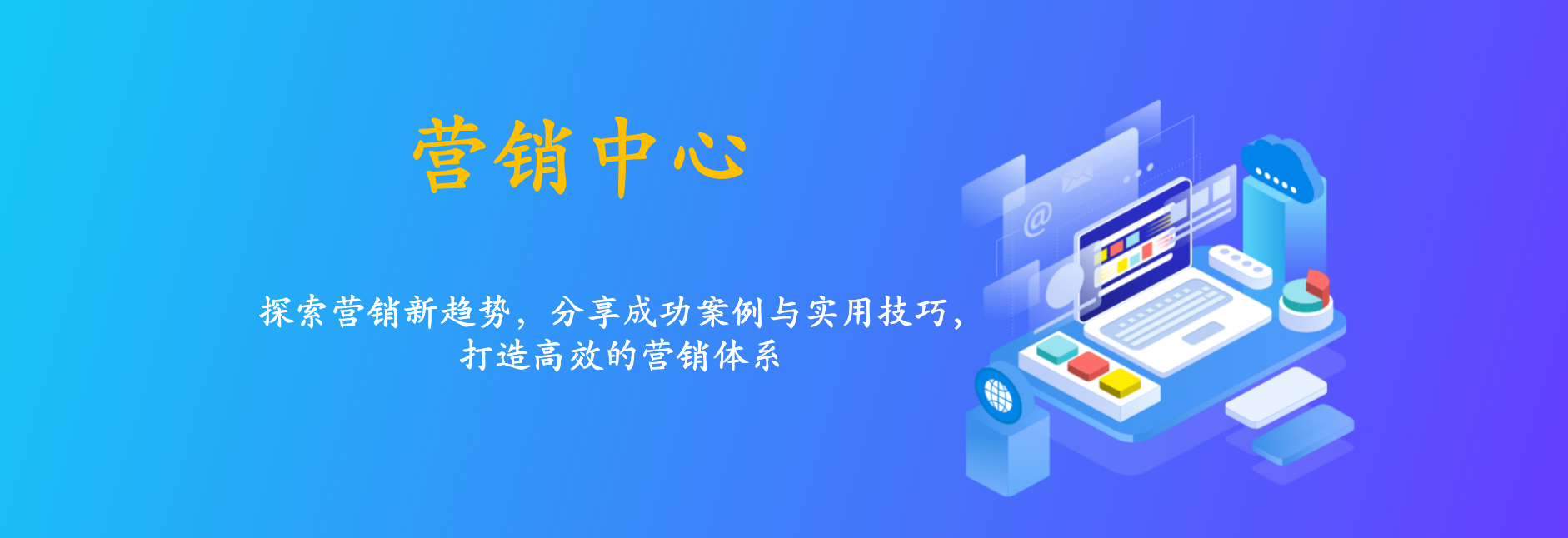 营销中心

探索营销新趋势，分享成功案例与实用技巧，打造高效的营销体系